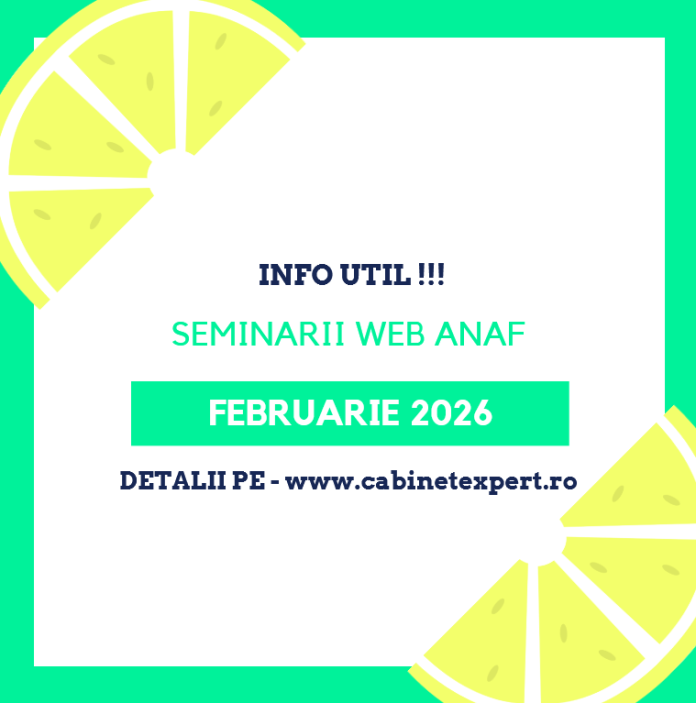 INFO UTIL !!!

SEMINARII WEB ANAF

FEBRUARIE 2026

DETALII PE - www.cabinetexpert.ro